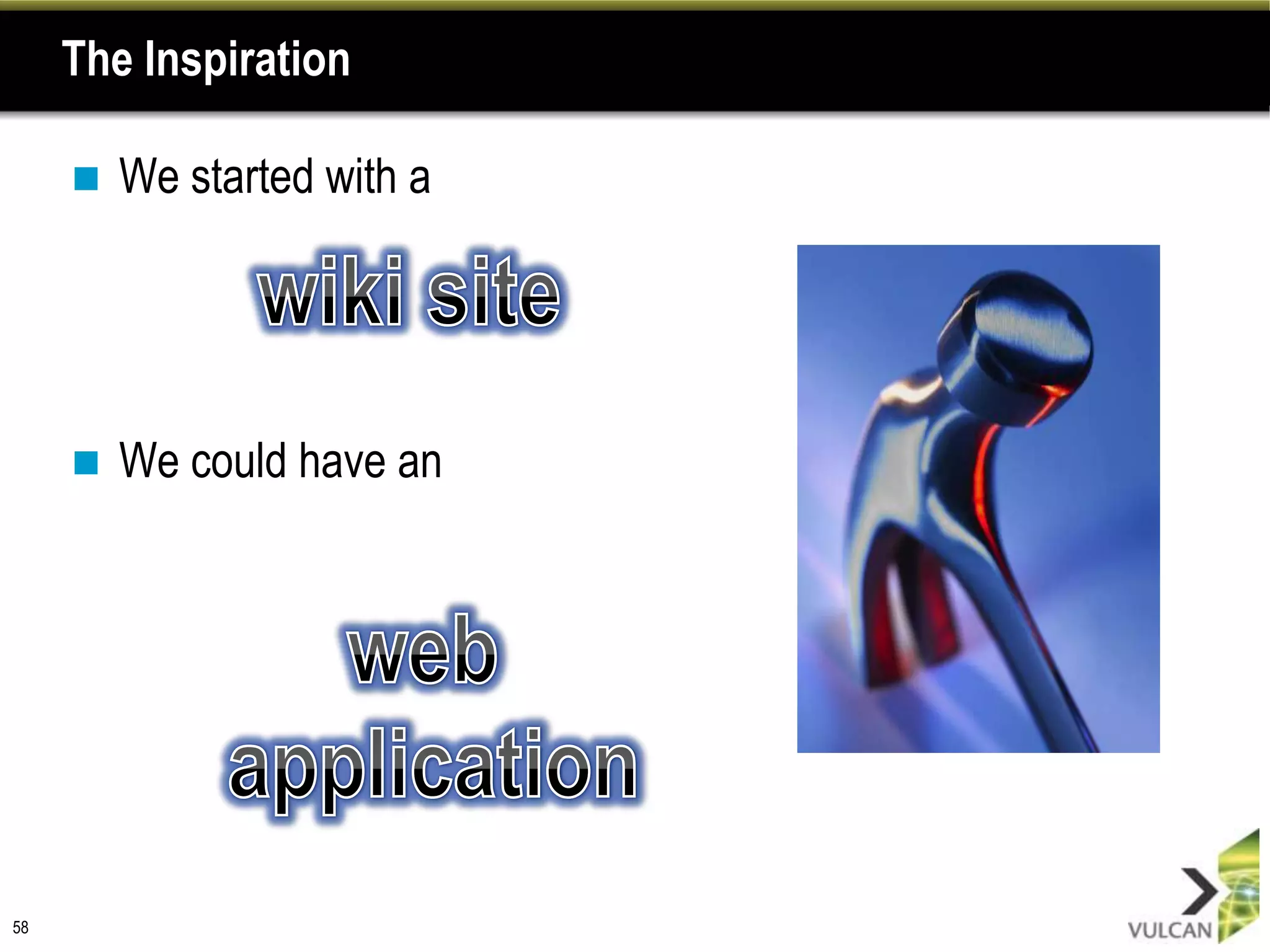 The Inspiration

We started with a

wiki site

We could have an

web application

58

VULCAN